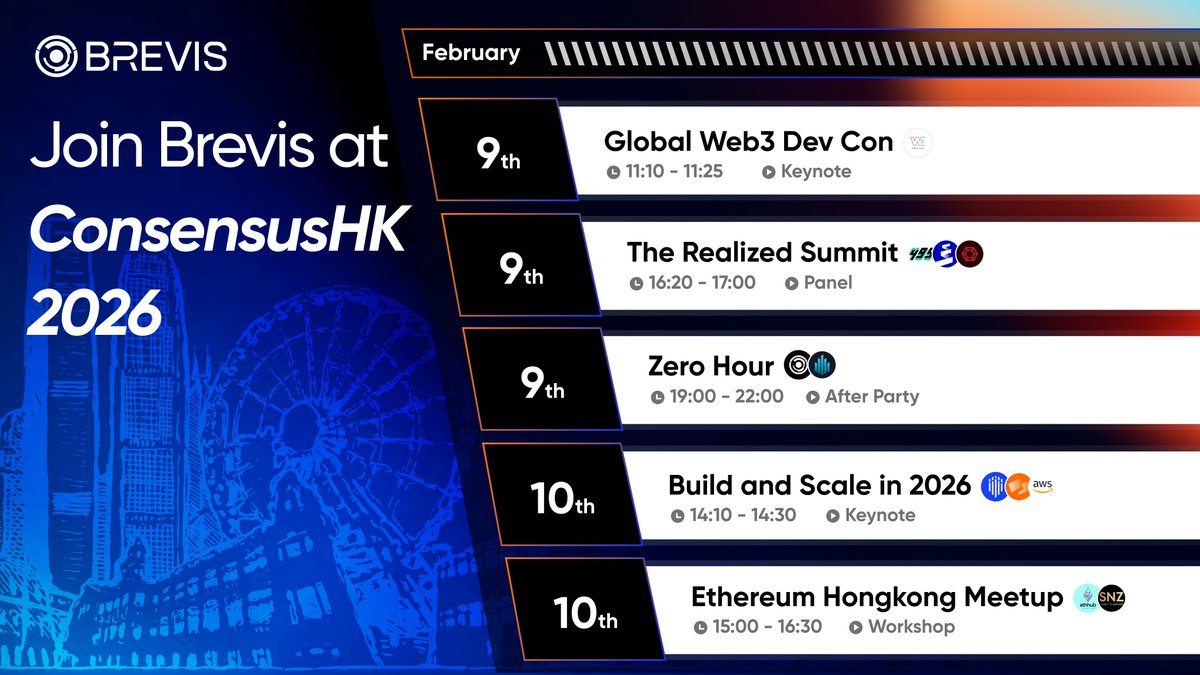 BREVIS

Join Brevis at ConsensusHK 2026

February

9th
Global Web3 Dev Con
11:10 - 11:25 Keynote

9th
The Realized Summit
16:20 - 17:00 Panel

9th
Zero Hour
19:00 - 22:00 After Party

10th
Build and Scale in 2026
aws
14:10 - 14:30 Keynote

10th
Ethereum Hongkong Meetup
ethhub SNZ
15:00 - 16:30 Workshop